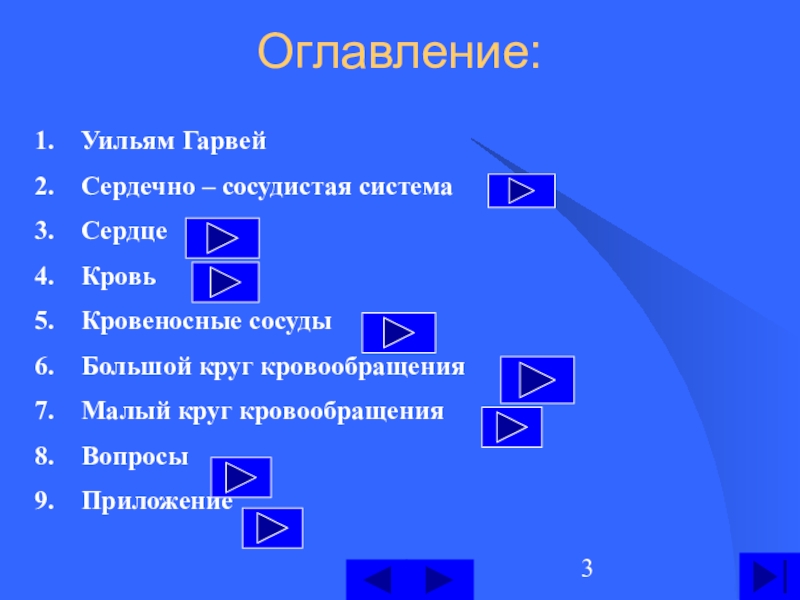 Оглавление:

1. Уильям Гарвей
2. Сердечно – сосудистая система
3. Сердце
4. Кровь
5. Кровеносные сосуды
6. Большой круг кровообращения
7. Малый круг кровообращения
8. Вопросы
9. Приложение

3